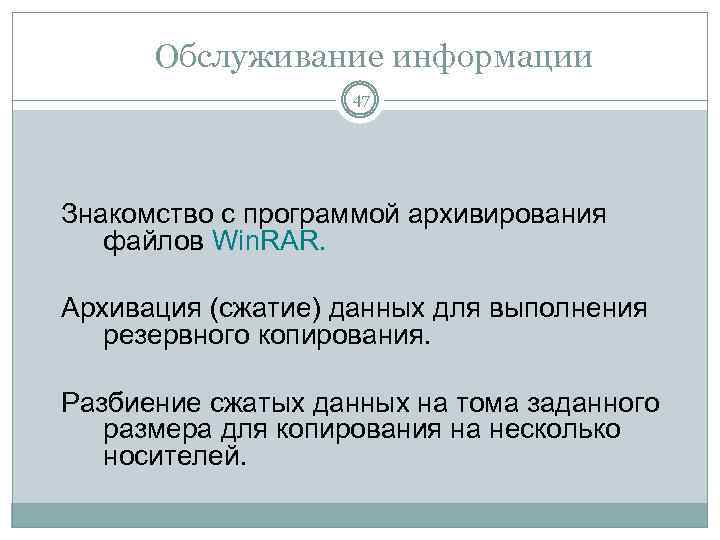 Обслуживание информации

47

Знакомство с программой архивирования файлов WinRAR.

Архивация (сжатие) данных для выполнения резервного копирования.

Разбиение сжатых данных на тома заданного размера для копирования на несколько носителей.